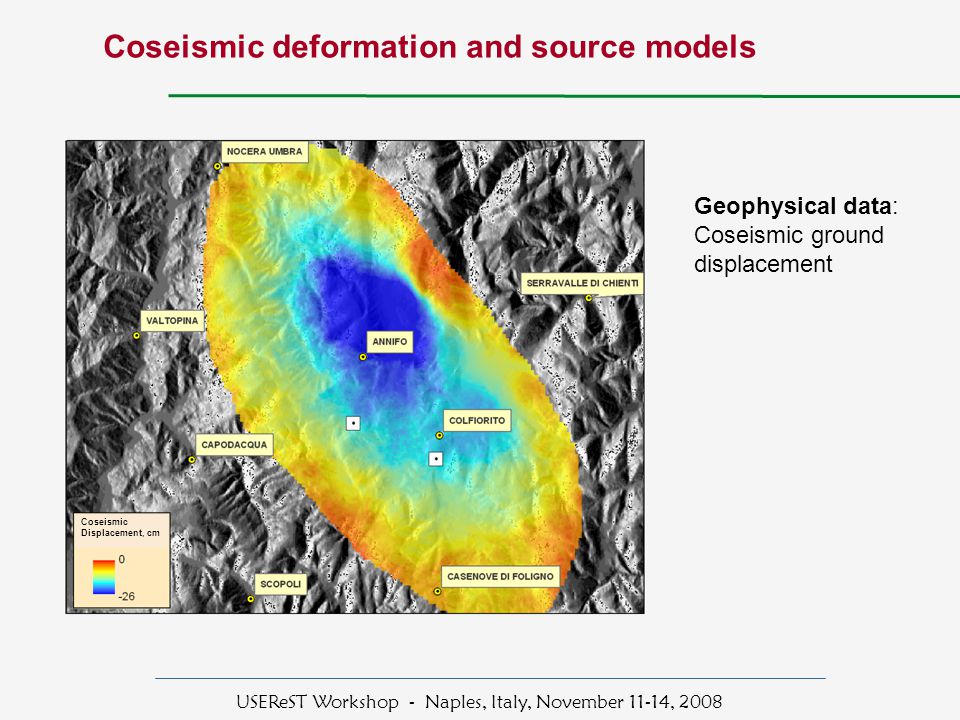 Coseismic deformation and source models

NOCERA UMBRA

SERRAVALLE DI CHIENTI

VALTOPINA

ANNIFO

COLFIORITO

CAPODACQUA

Coseismic Displacement, cm

0

-26

SCOPOLI

CASENOVE DI FOLIGNO

Geophysical data: Coseismic ground displacement

USEReST Workshop - Naples, Italy, November 11-14, 2008